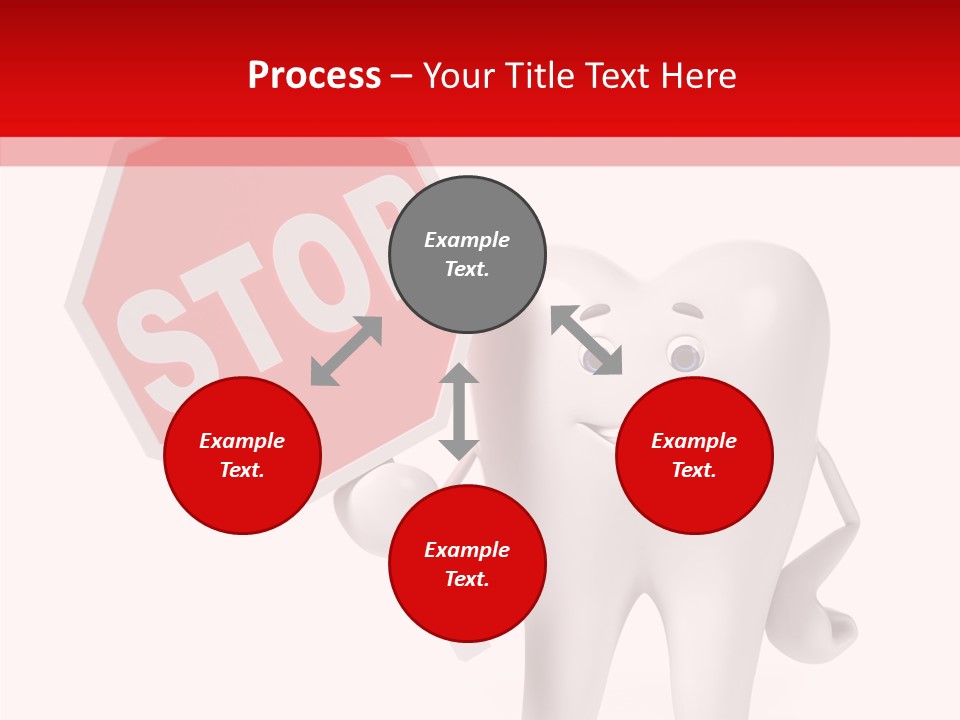 Process – Your Title Text Here

STOP

Example Text.

Example Text.

Example Text.

Example Text.